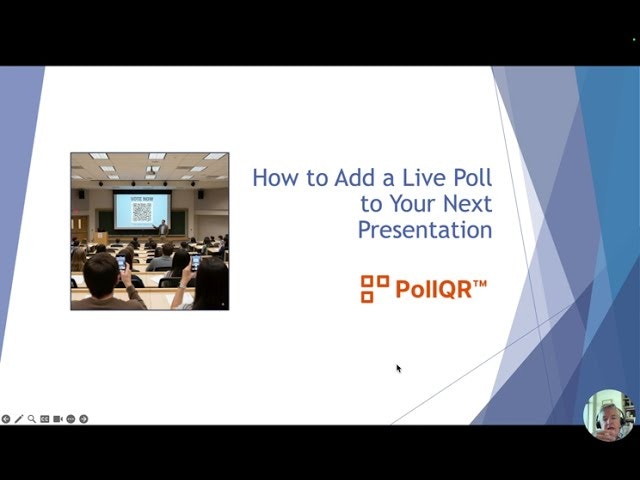 VOTE NOW

How to Add a Live Poll to Your Next Presentation

PollQR™